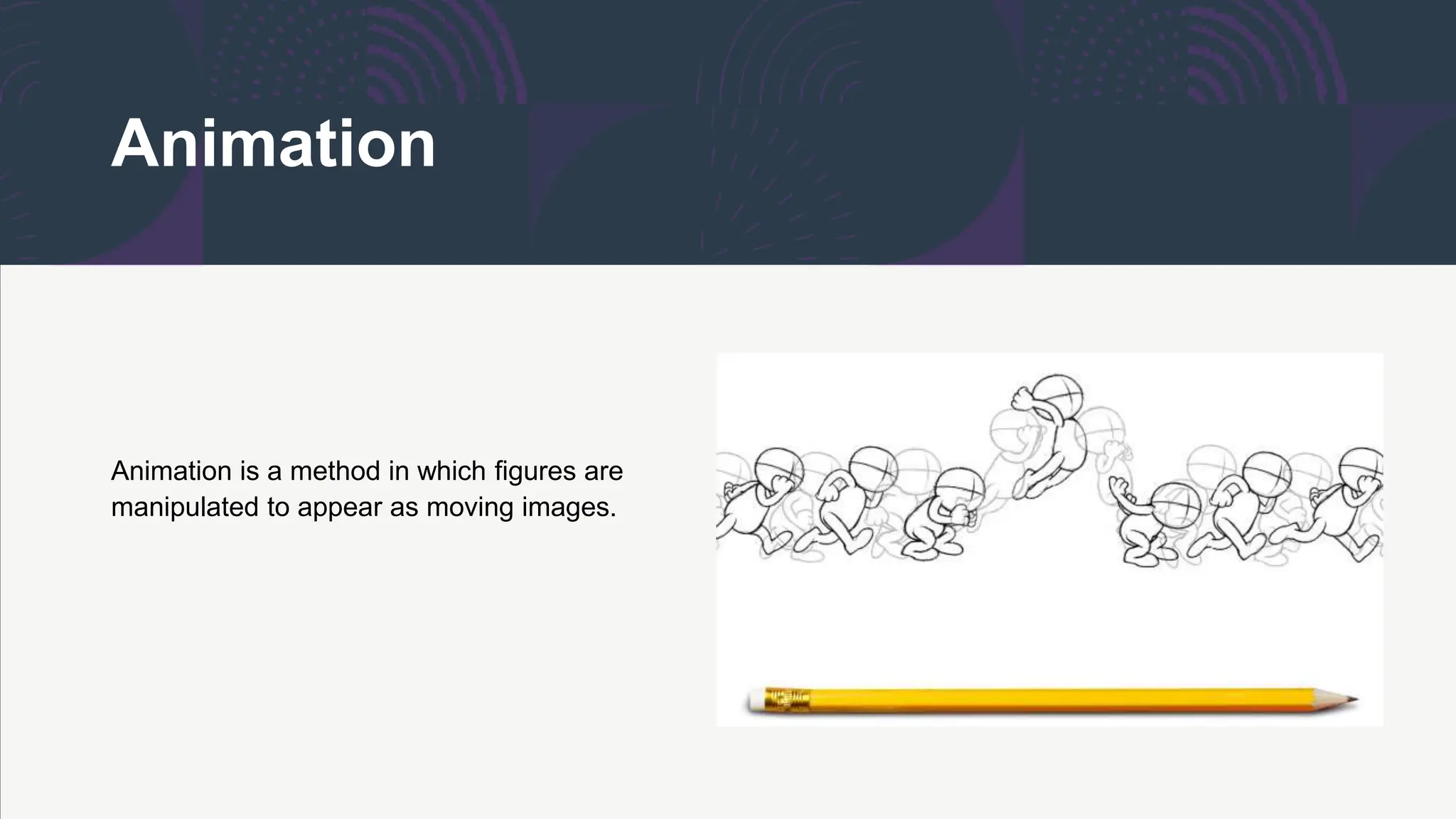 Animation

Animation is a method in which figures are manipulated to appear as moving images.